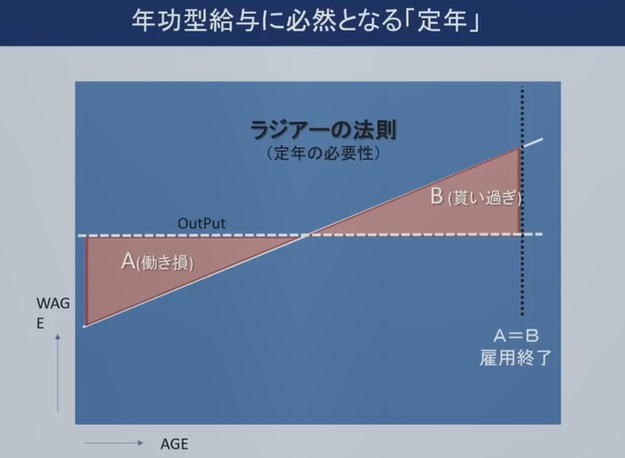 年功型給与に必然となる「定年」

ラジアーの法則
（定年の必要性）

B (貰い過ぎ)

OutPut

A(働き損)

WAG
E

A＝B
雇用終了

AGE